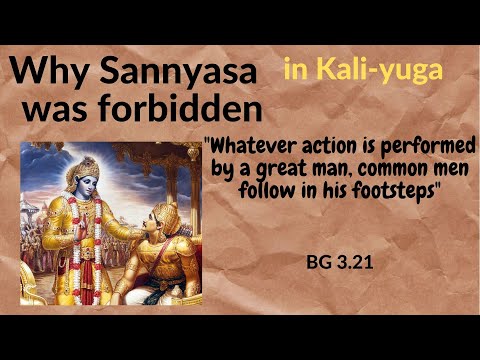 Why Sannyasa was forbidden in Kali-yuga

"Whatever action is performed by a great man, common men follow in his footsteps"

BG 3.21